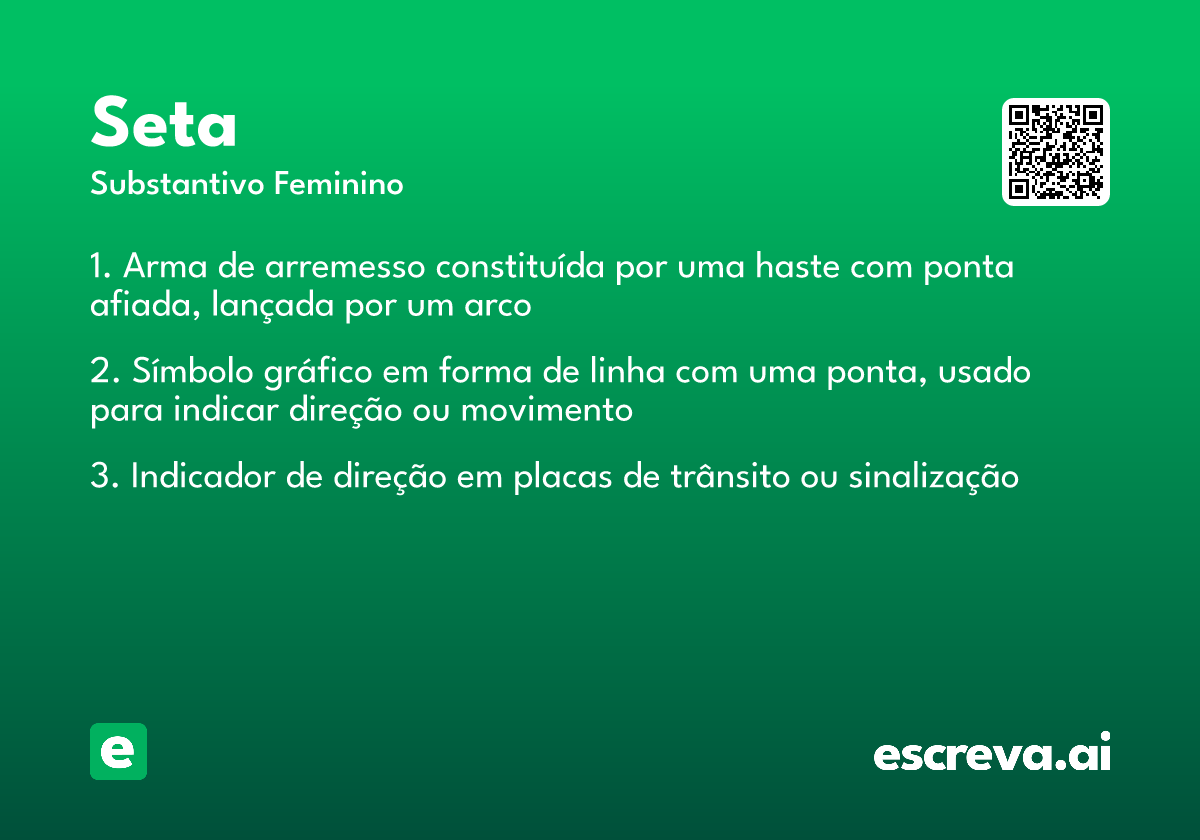 Seta
Substantivo Feminino

1. Arma de arremesso constituída por uma haste com ponta afiada, lançada por um arco

2. Símbolo gráfico em forma de linha com uma ponta, usado para indicar direção ou movimento

3. Indicador de direção em placas de trânsito ou sinalização

e

escreva.ai